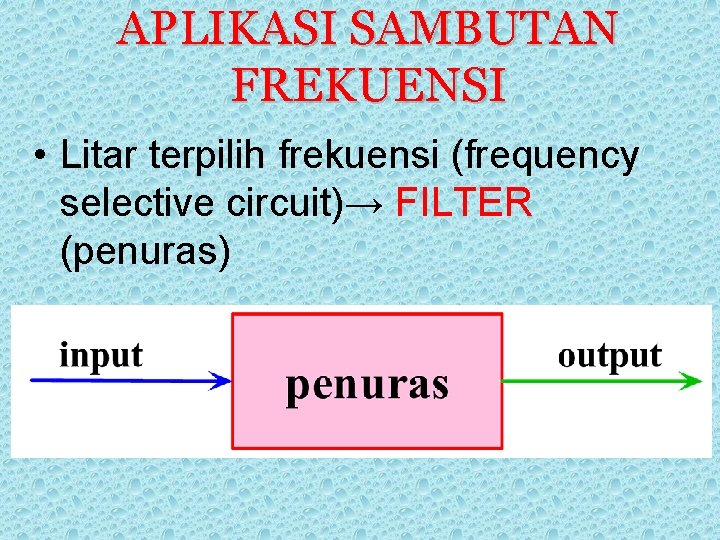 APLIKASI SAMBUTAN FREKUENSI

• Litar terpilih frekuensi (frequency selective circuit)→ FILTER (penuras)

input

penuras

output